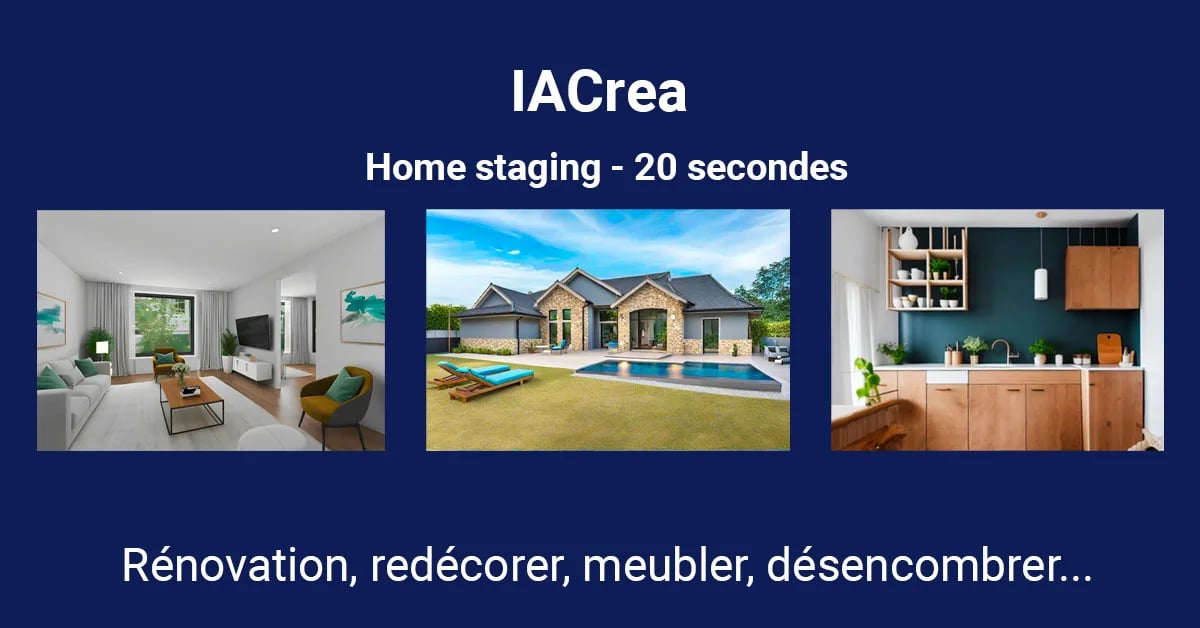 IACrea

Home staging - 20 secondes

Rénovation, redécorer, meubler, désencombrer...